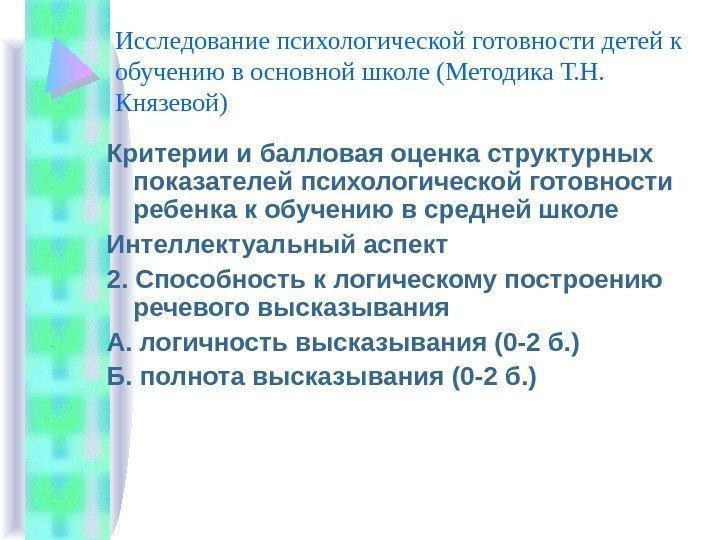 Исследование психологической готовности детей к обучению в основной школе (Методика Т.Н. Князевой)

Критерии и балловая оценка структурных показателей психологической готовности ребенка к обучению в средней школе

Интеллектуальный аспект

2. Способность к логическому построению речевого высказывания

А. логичность высказывания (0-2 б.)

Б. полнота высказывания (0-2 б.)